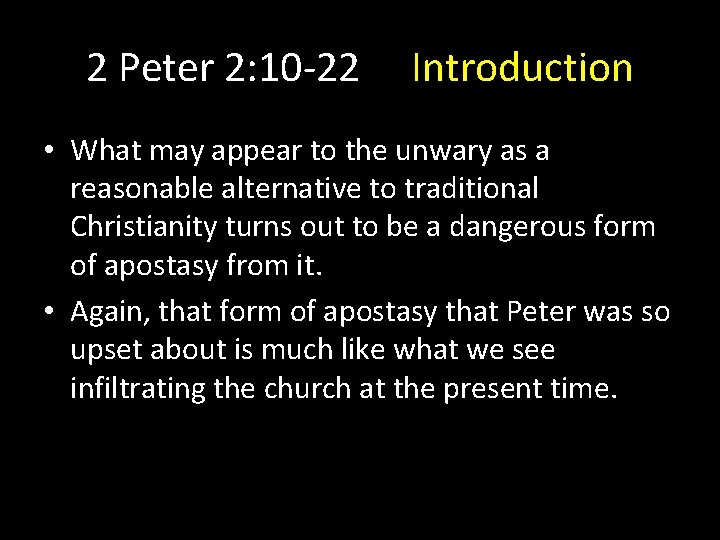 2 Peter 2:10-22 Introduction

• What may appear to the unwary as a reasonable alternative to traditional Christianity turns out to be a dangerous form of apostasy from it.

• Again, that form of apostasy that Peter was so upset about is much like what we see infiltrating the church at the present time.